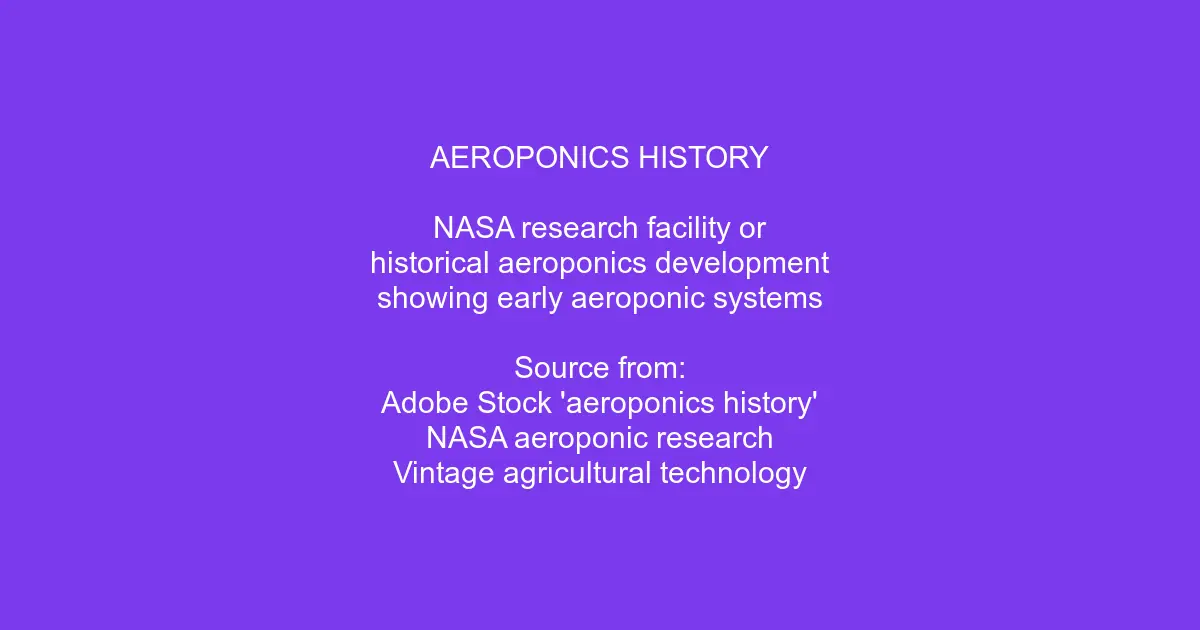 AEROPONICS HISTORY

NASA research facility or historical aeroponics development showing early aeroponic systems

Source from:
Adobe Stock 'aeroponics history'
NASA aeroponic research
Vintage agricultural technology